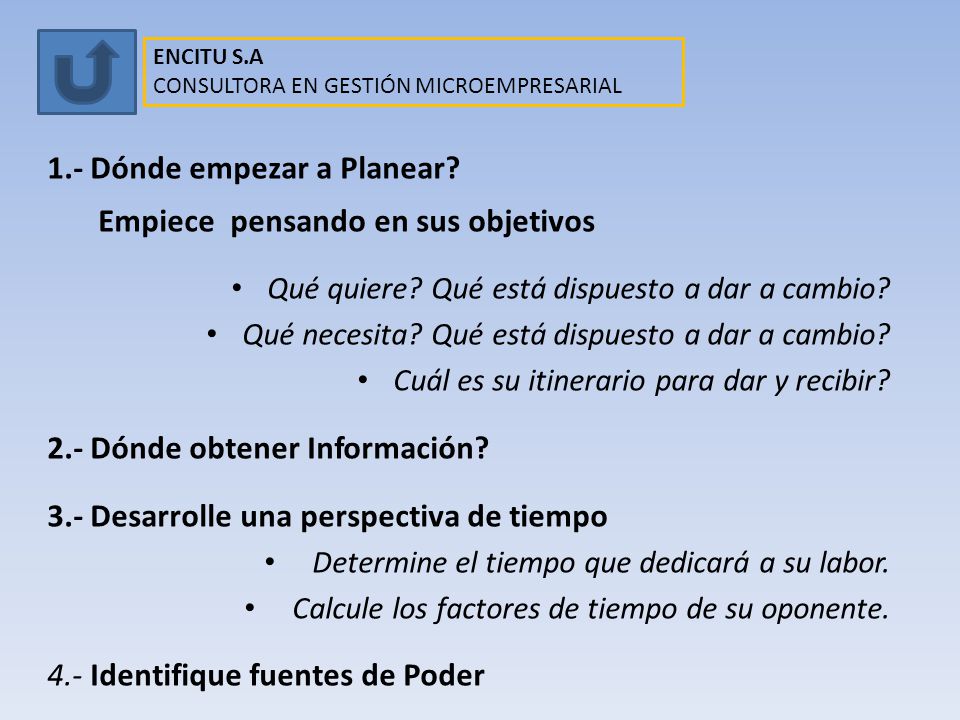 ENCITU S.A
CONSULTORA EN GESTIÓN MICROEMPRESARIAL

1.- Dónde empezar a Planear?

Empiece pensando en sus objetivos

• Qué quiere? Qué está dispuesto a dar a cambio?
• Qué necesita? Qué está dispuesto a dar a cambio?
• Cuál es su itinerario para dar y recibir?

2.- Dónde obtener Información?

3.- Desarrolle una perspectiva de tiempo

• Determine el tiempo que dedicará a su labor.
• Calcule los factores de tiempo de su oponente.

4.- Identifique fuentes de Poder